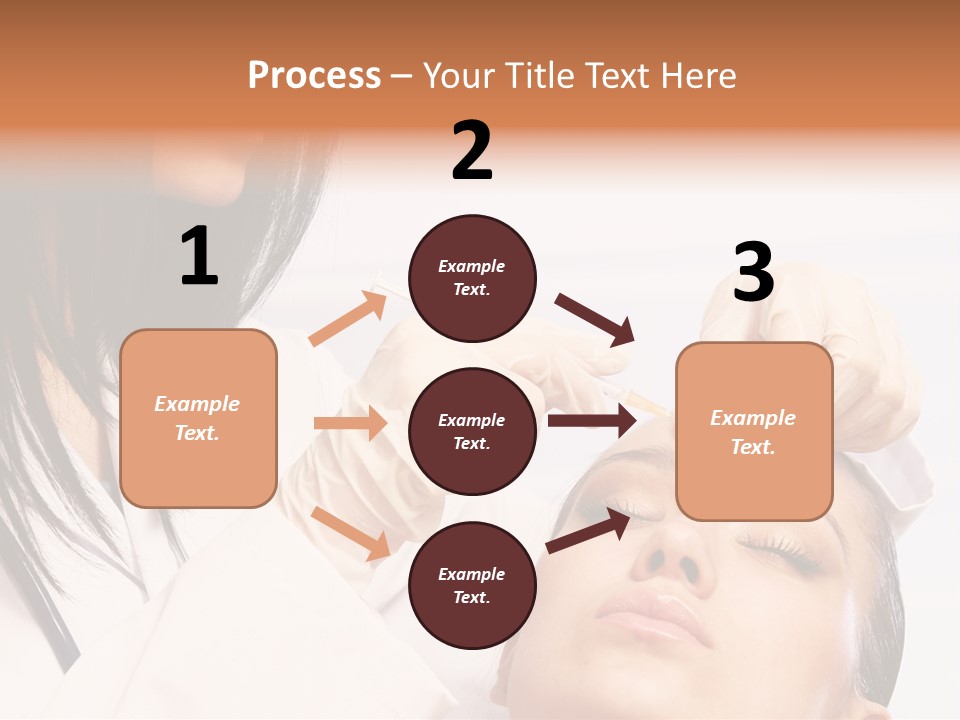 Process – Your Title Text Here

1

Example Text.

2

Example Text.

Example Text.

Example Text.

3

Example Text.